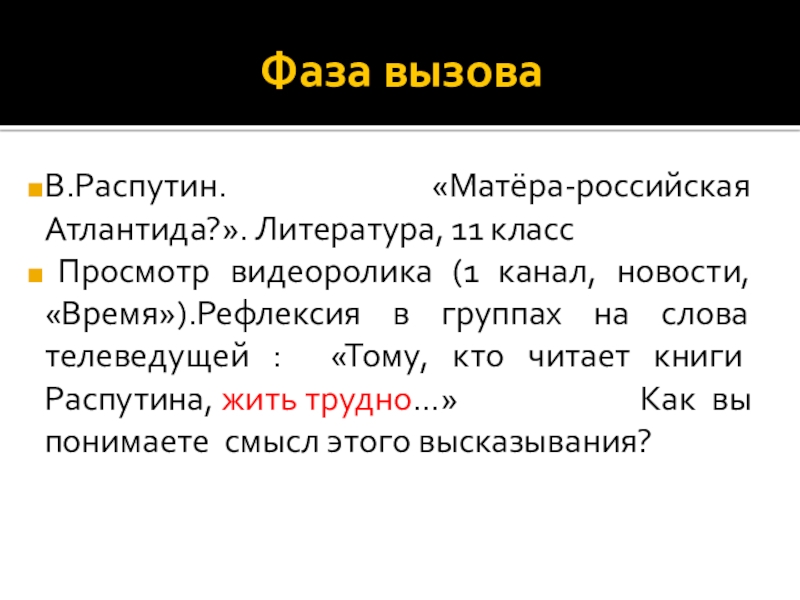 Фаза вызова

В.Распутин. «Матёра-российская Атлантида?». Литература, 11 класс

Просмотр видеоролика (1 канал, новости, «Время»).Рефлексия в группах на слова телеведущей : «Тому, кто читает книги Распутина, жить трудно…» Как вы понимаете смысл этого высказывания?